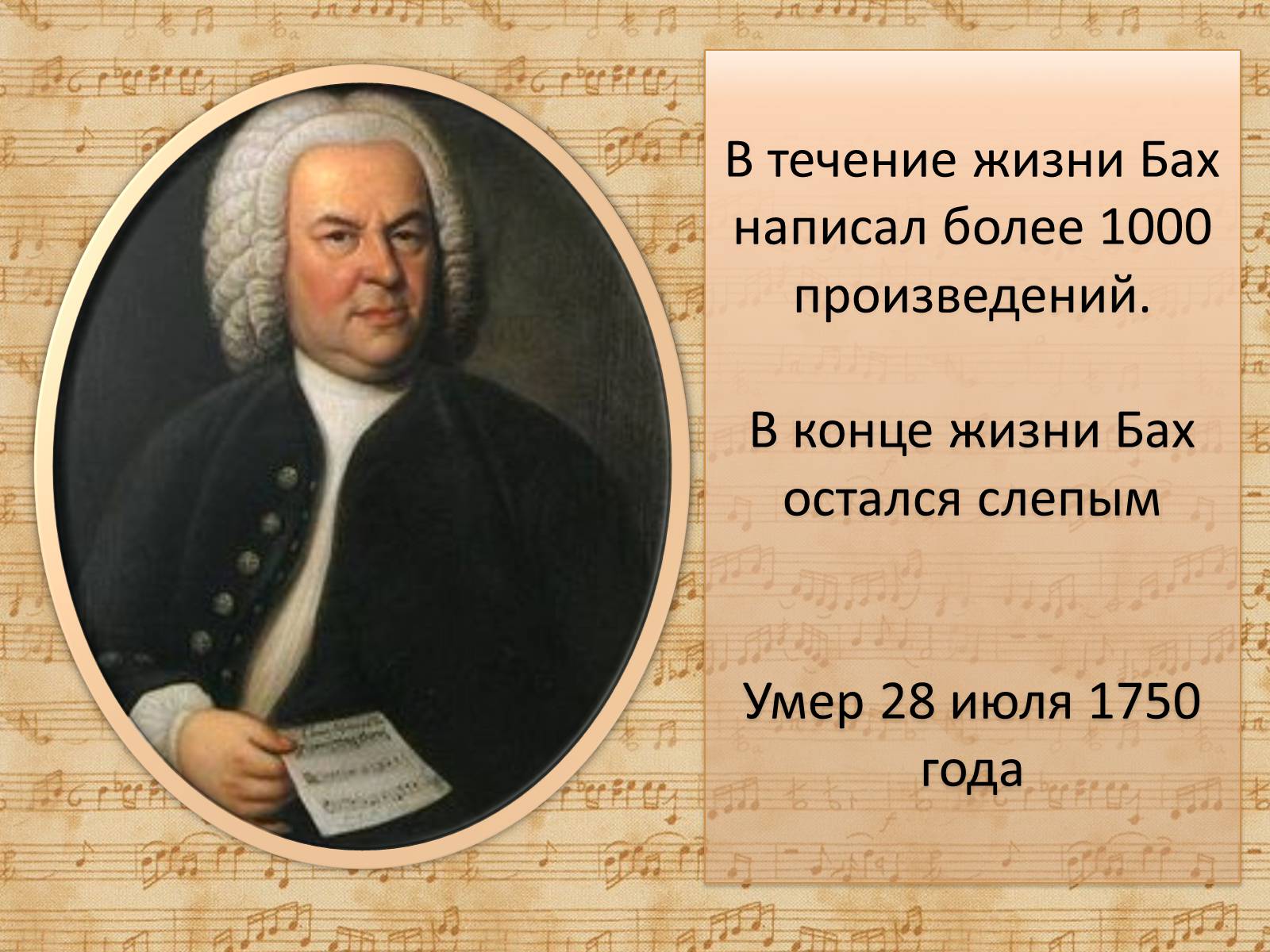 В течение жизни Бах написал более 1000 произведений.

В конце жизни Бах остался слепым

Умер 28 июля 1750 года